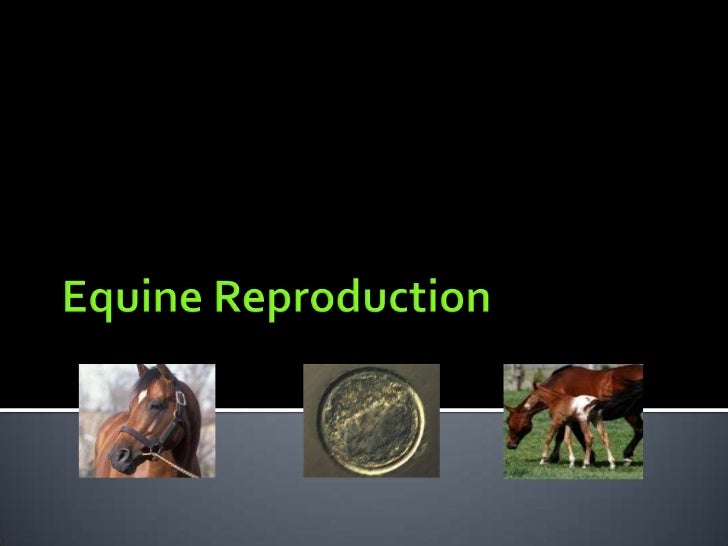 Equine Reproduction